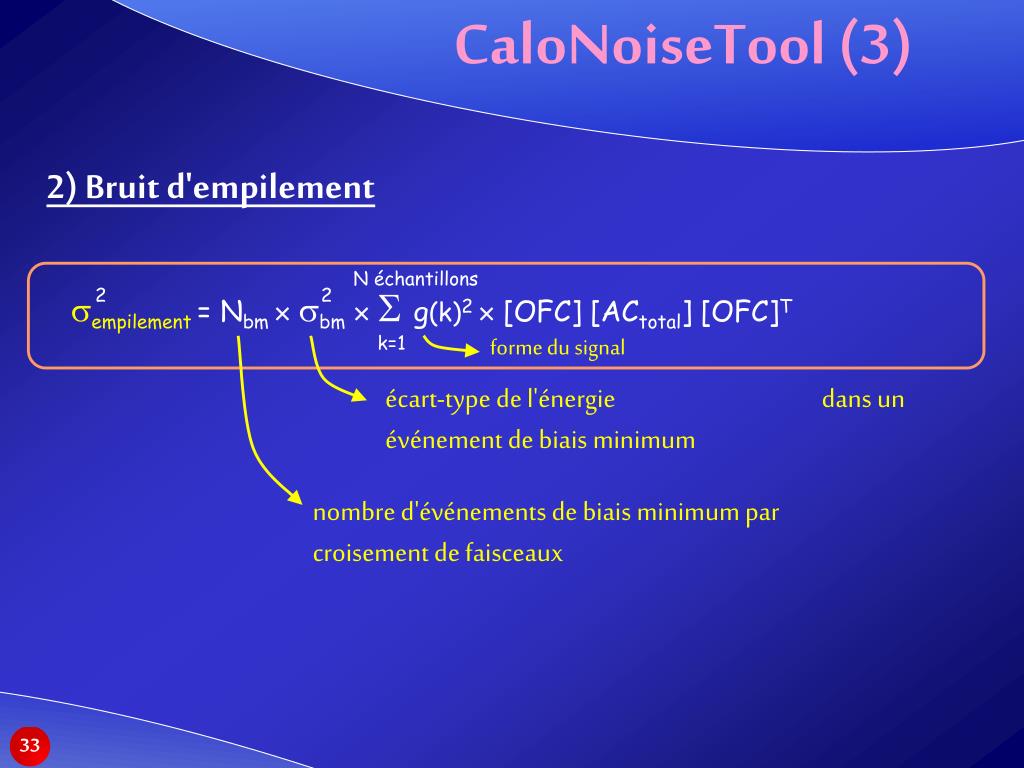 CaloNoiseTool (3)

2) Bruit d'empilement

$\sigma^2_{empilement} = N_{bm} \times \sigma^2_{bm} \times \sum_{k=1}^{N\ échantillons} g(k)^2 \times [OFC]\ [AC_{total}]\ [OFC]^T$

forme du signal

écart-type de l'énergie dans un événement de biais minimum

nombre d'événements de biais minimum par croisement de faisceaux

33